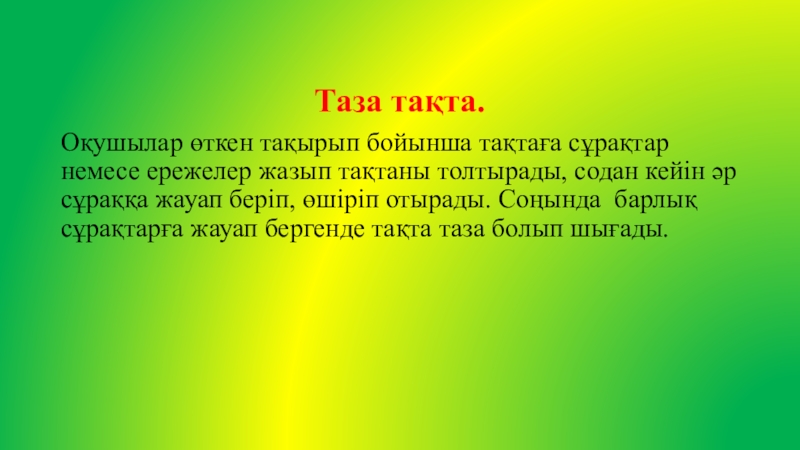 Таза тақта.

Оқушылар өткен тақырып бойынша тақтаға сұрақтар немесе ережелер жазып тақтаны толтырады, содан кейін әр сұраққа жауап беріп, өшіріп отырады. Соңында барлық сұрақтарға жауап бергенде тақта таза болып шығады.